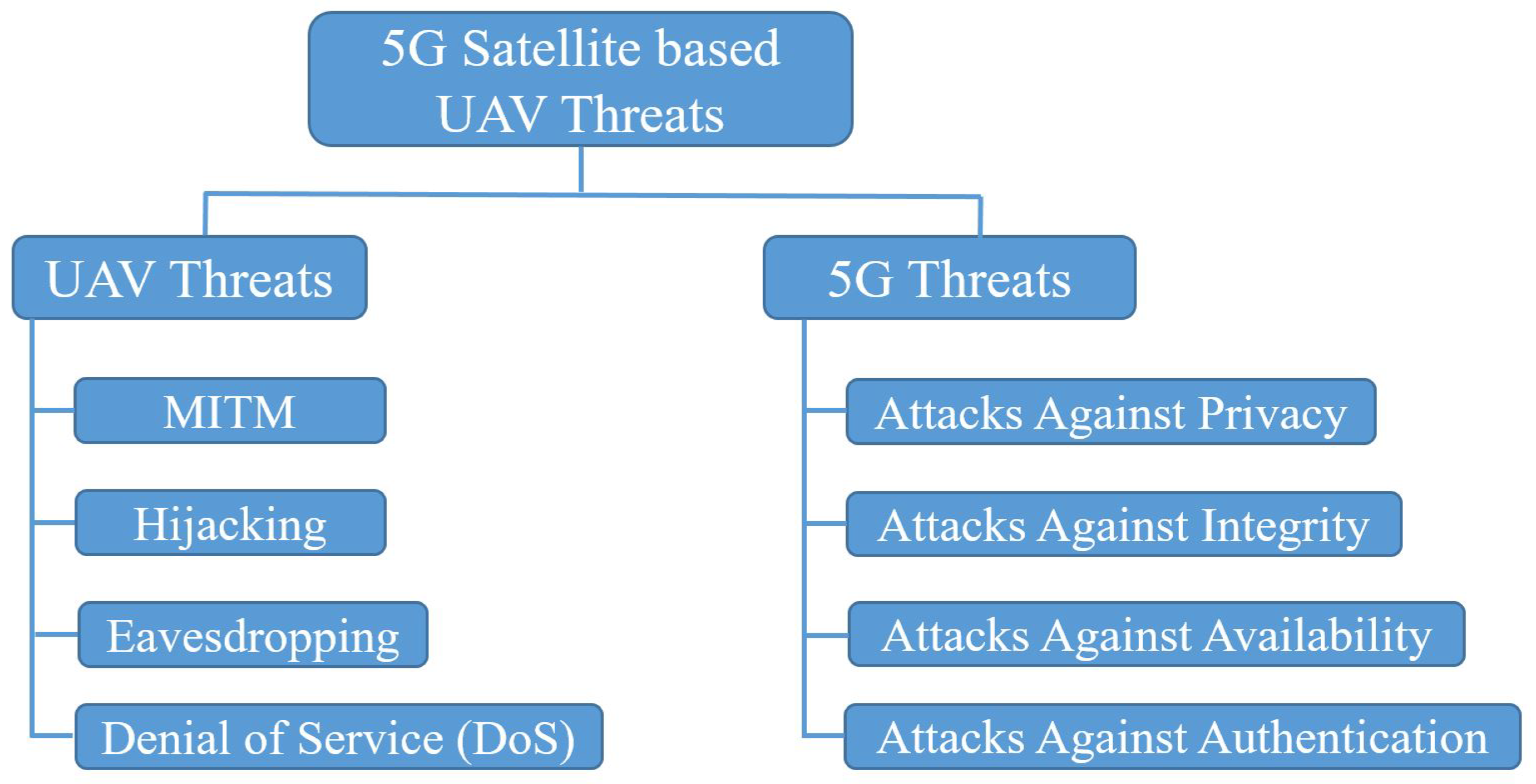 5G Satellite based UAV Threats

UAV Threats

MITM

Hijacking

Eavesdropping

Denial of Service (DoS)

5G Threats

Attacks Against Privacy

Attacks Against Integrity

Attacks Against Availability

Attacks Against Authentication